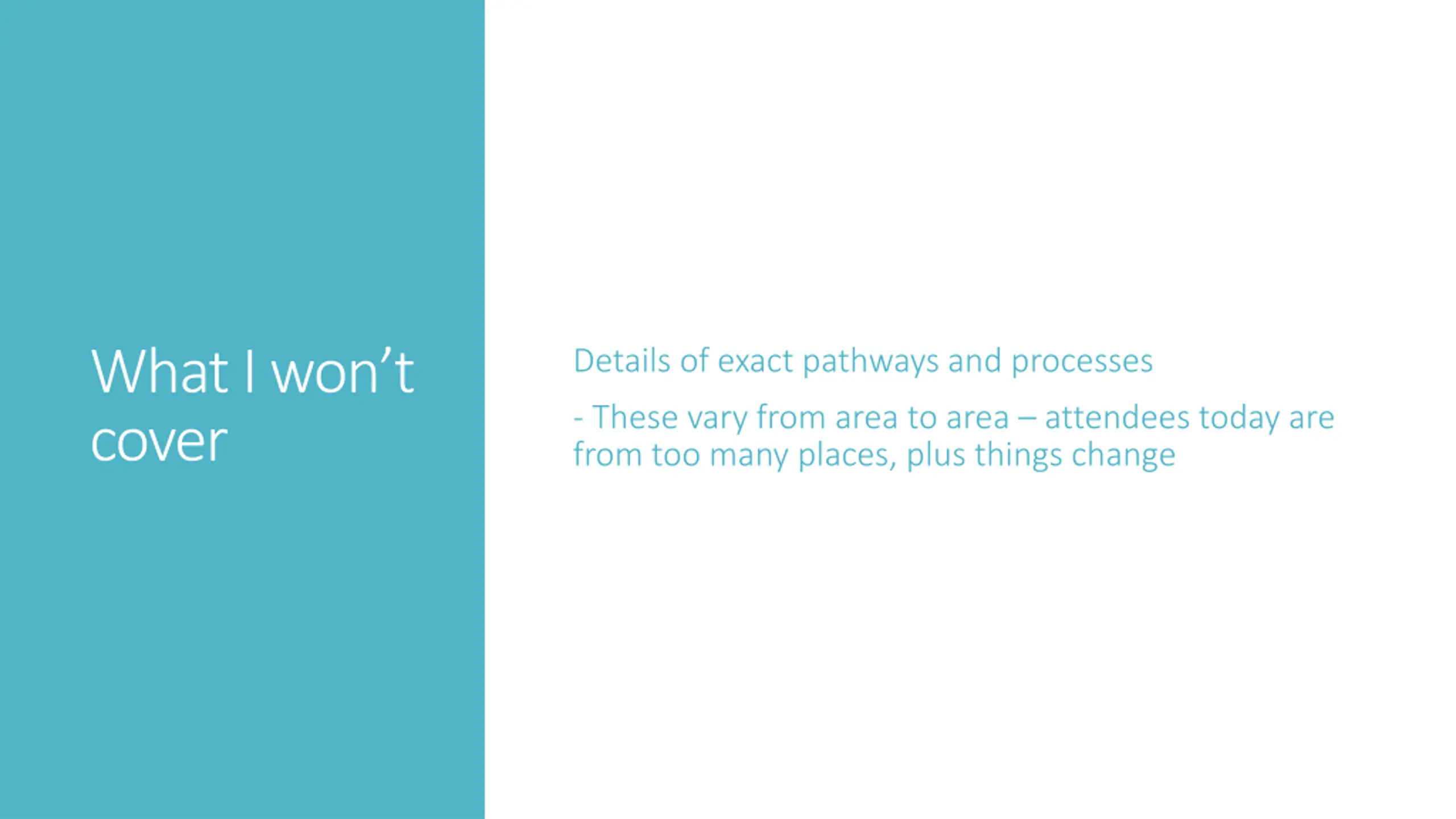 What I won’t cover

Details of exact pathways and processes

- These vary from area to area – attendees today are from too many places, plus things change